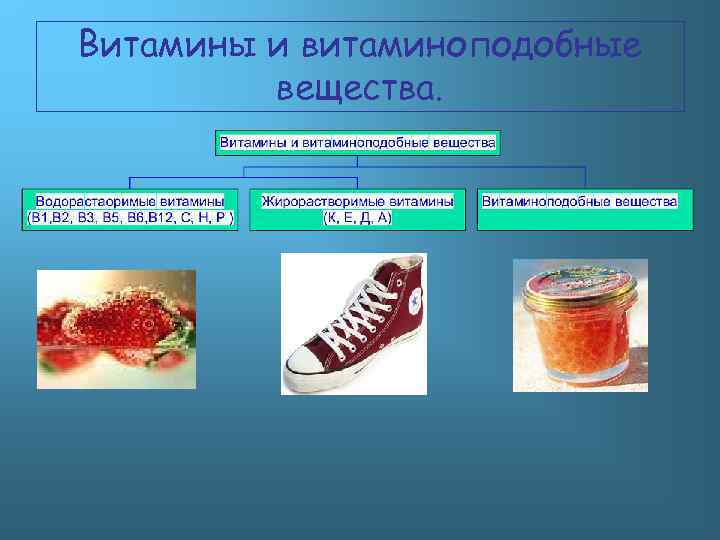 Витамины и витаминоподобные вещества.

Витамины и витаминоподобные вещества

Водорастаоримые витамины (В1,В2, В3, В5, В6,В12, С, Н, Р )

Жирорастворимые витамины (К, Е, Д, А)

Витаминоподобные вещества